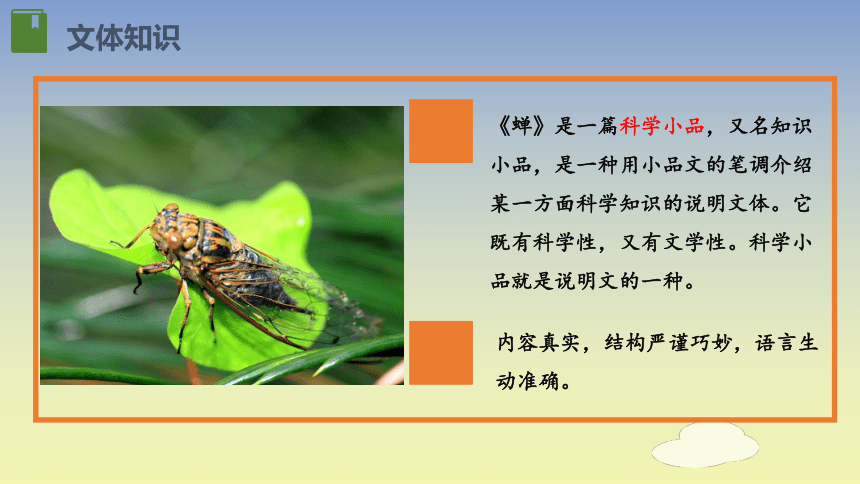 文体知识

《蝉》是一篇科学小品，又名知识小品，是一种用小品文的笔调介绍某一方面科学知识的说明文体。它既有科学性，又有文学性。科学小品就是说明文的一种。

内容真实，结构严谨巧妙，语言生动准确。